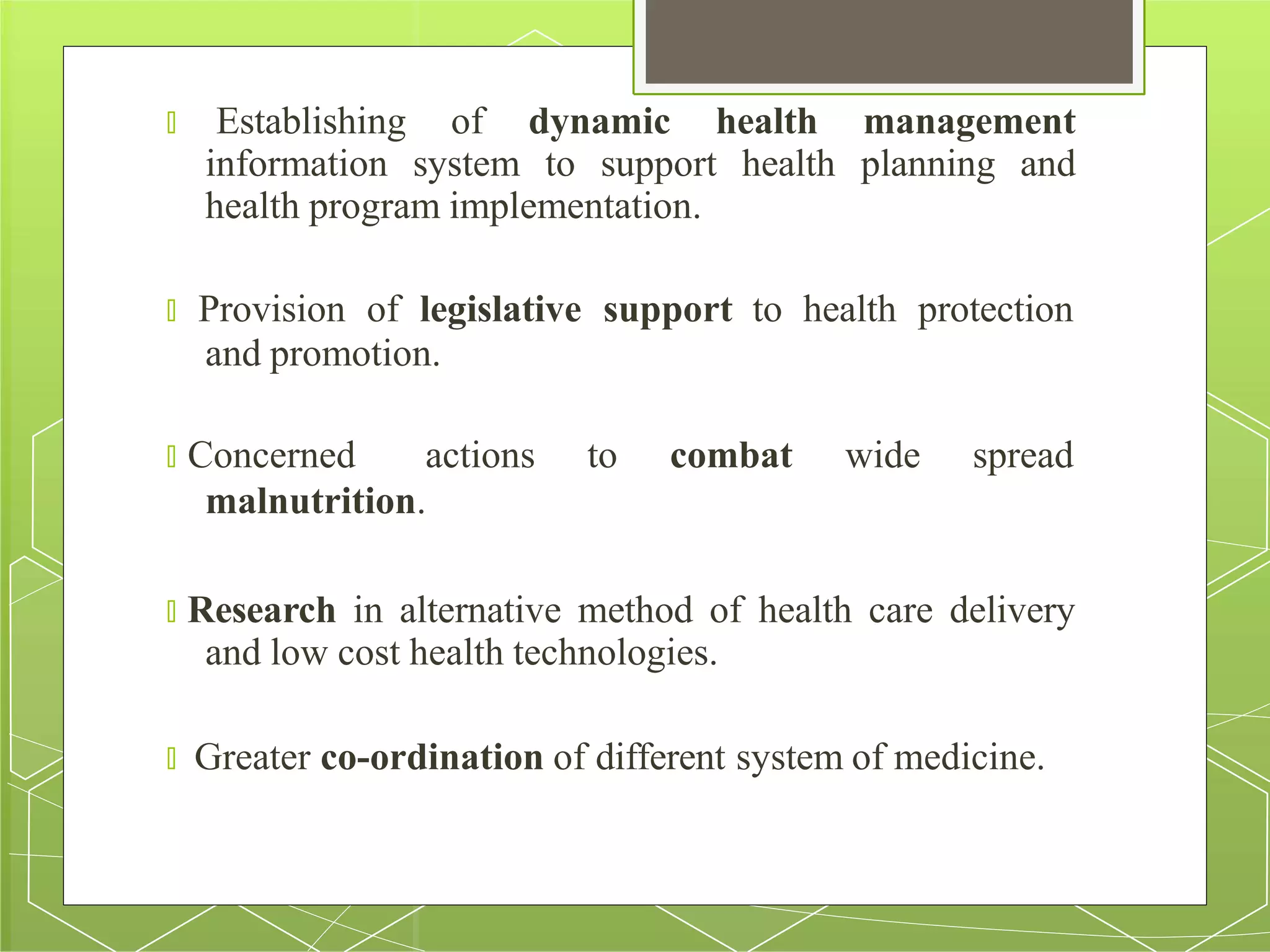 Establishing of dynamic health management information system to support health planning and health program implementation.

Provision of legislative support to health protection and promotion.

Concerned actions to combat wide spread malnutrition.

Research in alternative method of health care delivery and low cost health technologies.

Greater co-ordination of different system of medicine.